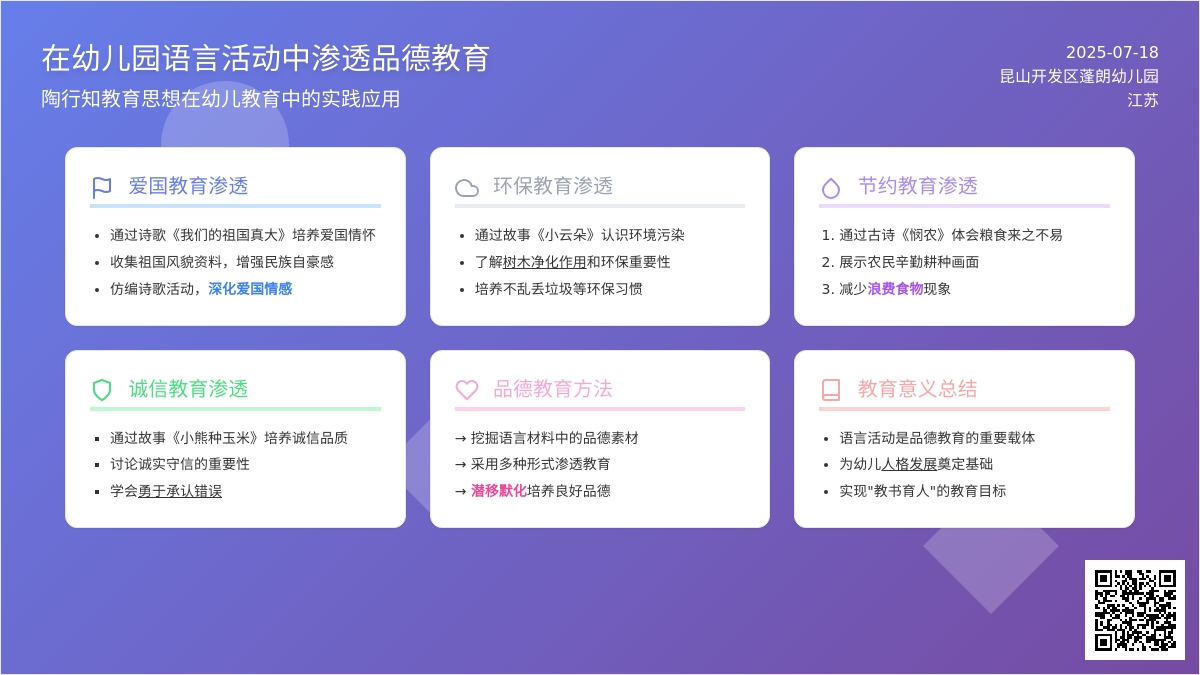 在幼儿园语言活动中渗透品德教育

陶行知教育思想在幼儿教育中的实践应用

2025-07-18
昆山开发区蓬朗幼儿园
江苏

爱国教育渗透

- 通过诗歌《我们的祖国真大》培养爱国情怀
- 收集祖国风貌资料，增强民族自豪感
- 仿编诗歌活动，深化爱国情感

环保教育渗透

- 通过故事《小云朵》认识环境污染
- 了解树木净化作用和环保重要性
- 培养不乱丢垃圾等环保习惯

节约教育渗透

1. 通过古诗《悯农》体会粮食来之不易
2. 展示农民辛勤耕种画面
3. 减少浪费食物现象

诚信教育渗透

- 通过故事《小熊种玉米》培养诚信品质
- 讨论诚实守信的重要性
- 学会勇于承认错误

品德教育方法

→ 挖掘语言材料中的品德素材
→ 采用多种形式渗透教育
→ 潜移默化培养良好品德

教育意义总结

- 语言活动是品德教育的重要载体
- 为幼儿人格发展奠定基础
- 实现"教书育人"的教育目标